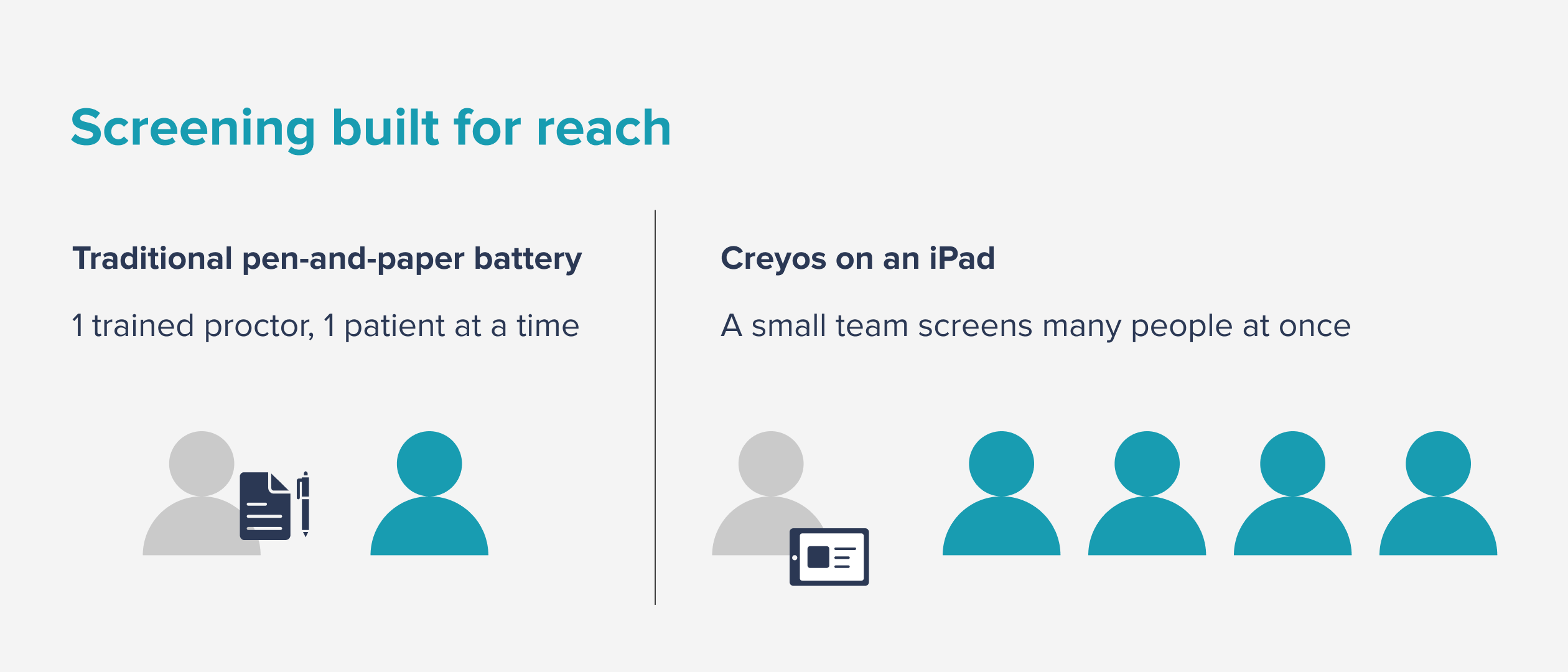 Screening built for reach

Traditional pen-and-paper battery

1 trained proctor, 1 patient at a time

Creyos on an iPad

A small team screens many people at once